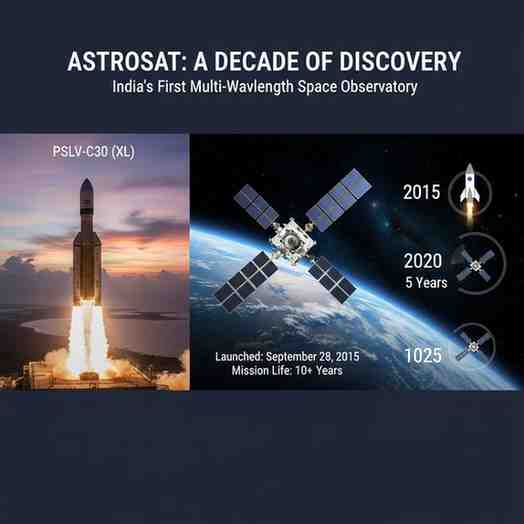 ASTROSAT: A DECADE OF DISCOVERY
India's First Multi-Wavlength Space Observatory

PSLV-C30 (XL)

2015

2020
5 Years

1025

Launched: September 28, 2015
Mission Life: 10+ Years